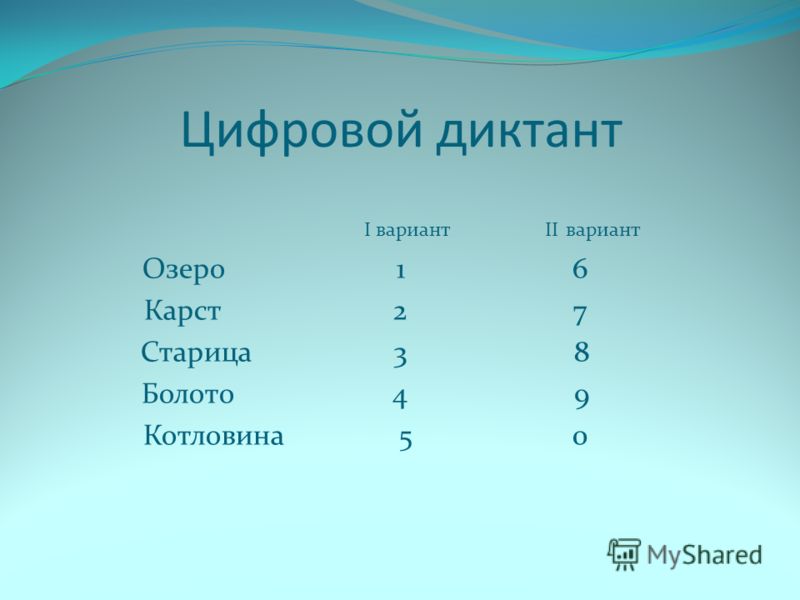 Цифровой диктант

| | I вариант | II вариант |
|---|---|---|
| Озеро | 1 | 6 |
| Карст | 2 | 7 |
| Старица | 3 | 8 |
| Болото | 4 | 9 |
| Котловина | 5 | 0 |

MyShared